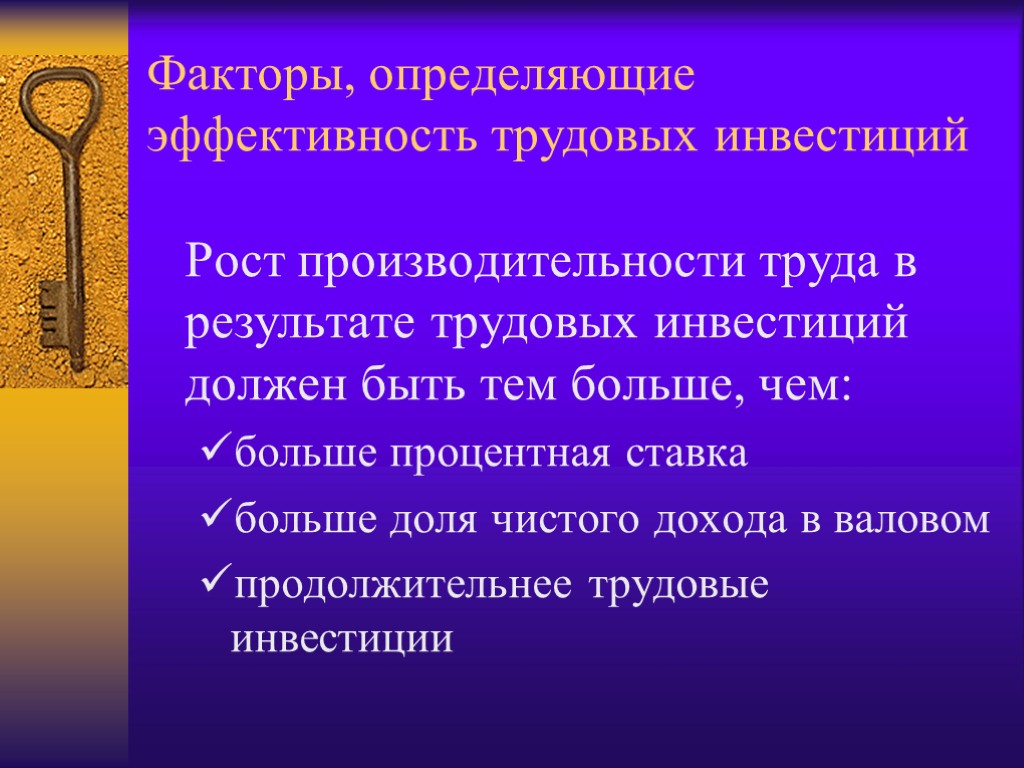 Факторы, определяющие эффективность трудовых инвестиций

Рост производительности труда в результате трудовых инвестиций должен быть тем больше, чем:

✓больше процентная ставка

✓больше доля чистого дохода в валовом

✓продолжительнее трудовые инвестиции